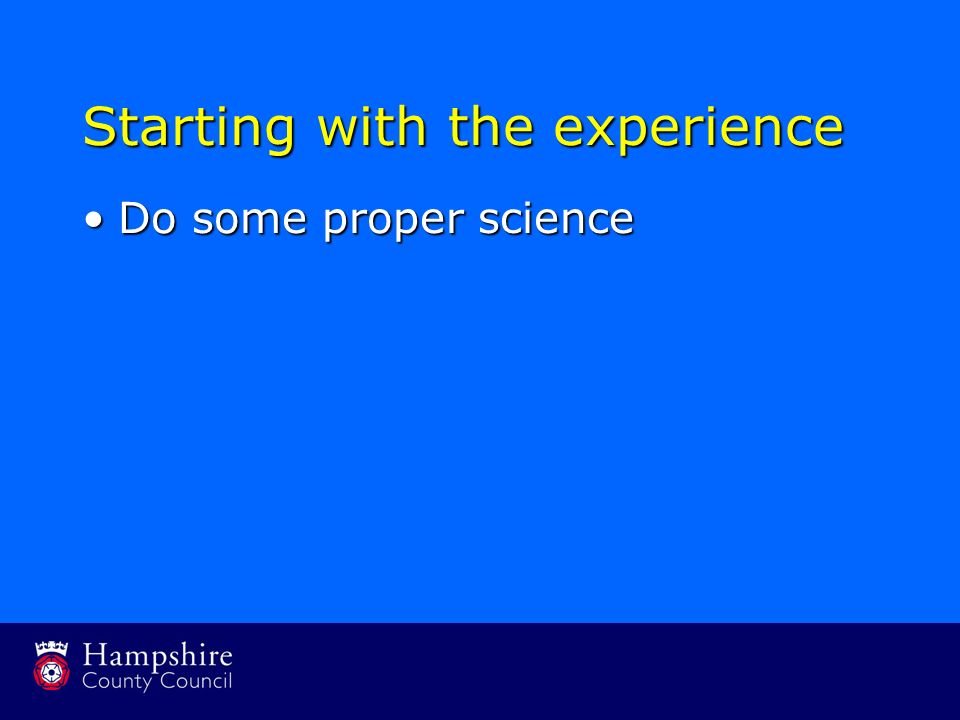 Starting with the experience

• Do some proper science

Hampshire
County Council